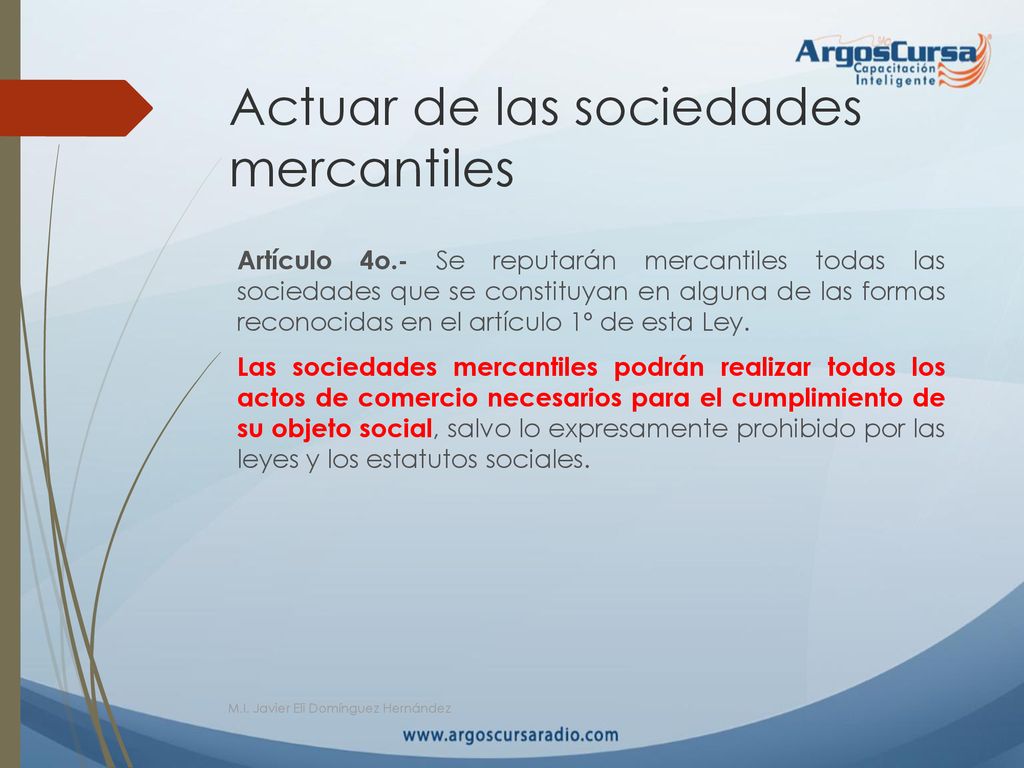 ArgosCursa
Capacitación Inteligente

Actuar de las sociedades mercantiles

Artículo 4o.- Se reputarán mercantiles todas las sociedades que se constituyan en alguna de las formas reconocidas en el artículo 1° de esta Ley.

Las sociedades mercantiles podrán realizar todos los actos de comercio necesarios para el cumplimiento de su objeto social, salvo lo expresamente prohibido por las leyes y los estatutos sociales.

M.I. Javier Eli Domínguez Hernández

www.argoscursaradio.com